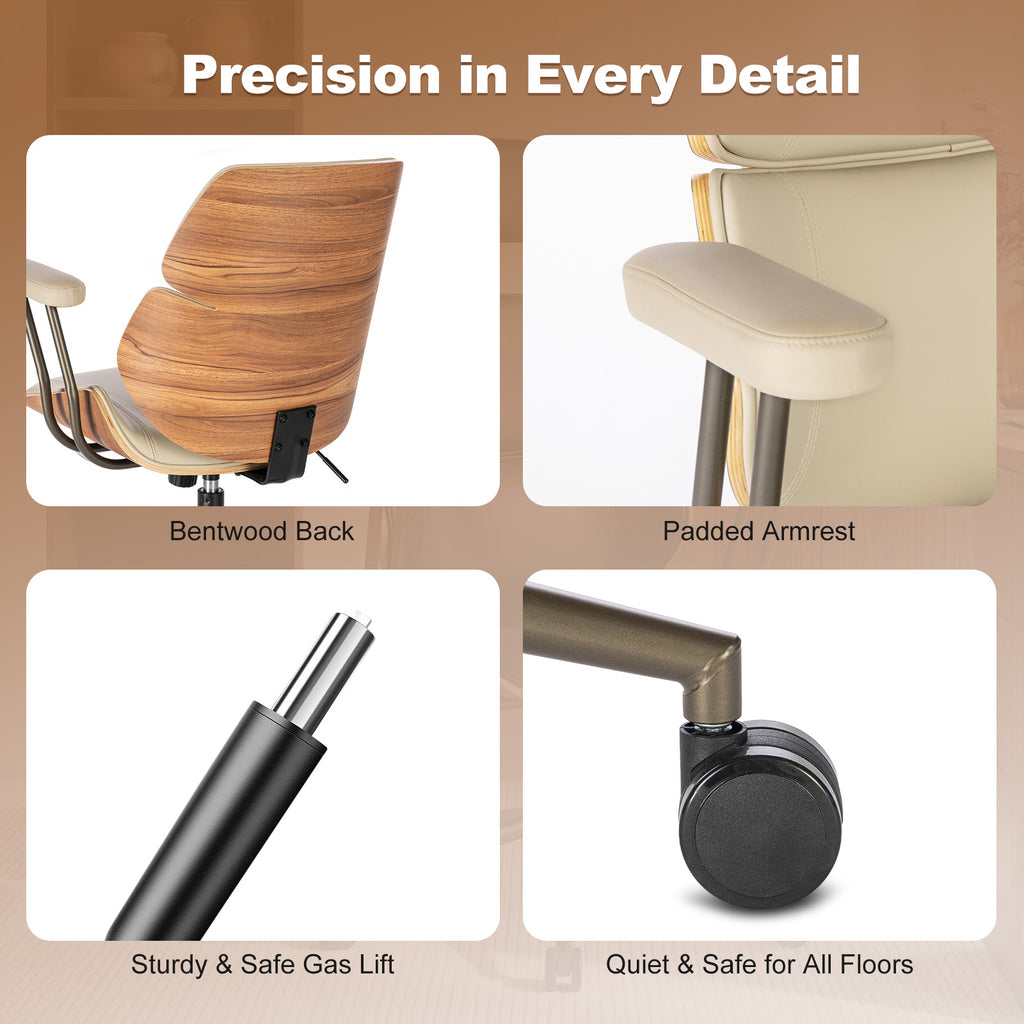 Precision in Every Detail

Bentwood Back

Padded Armrest

Sturdy & Safe Gas Lift

Quiet & Safe for All Floors